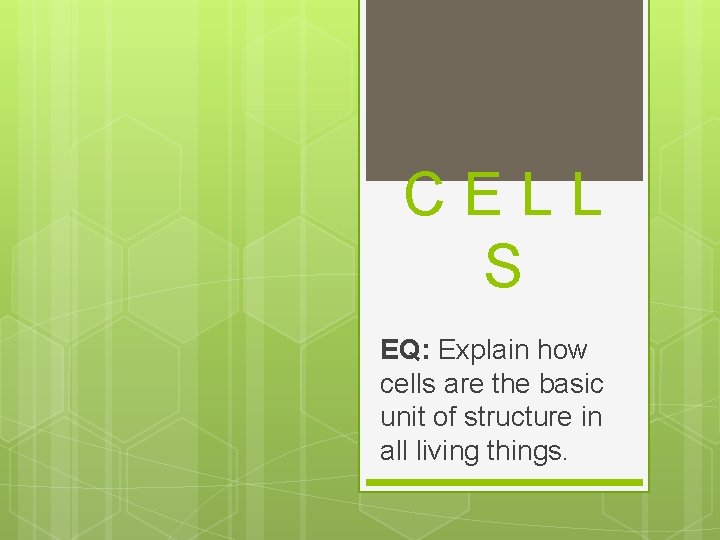 C E L L
S

EQ: Explain how cells are the basic unit of structure in all living things.